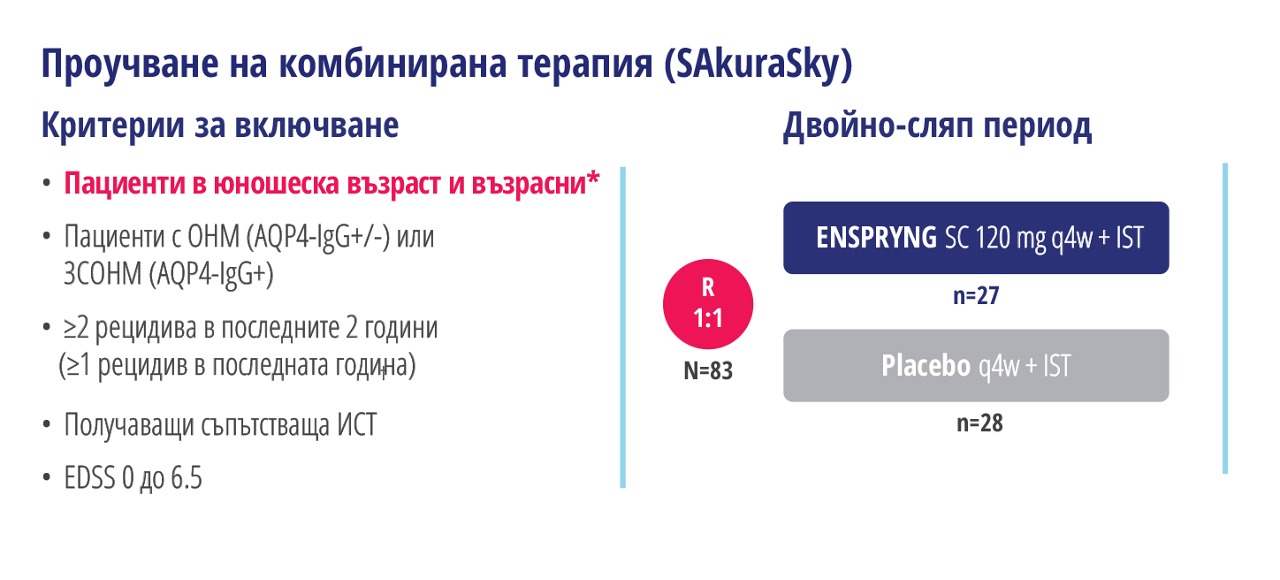 Проучване на комбинирана терапия (SAkuraSky)

Критерии за включване

• Пациенти в юношеска възраст и възрасни*
• Пациенти с ОНМ (AQP4-IgG+/-) или ЗСОНМ (AQP4-IgG+)
• ≥2 рецидива в последните 2 години (≥1 рецидив в последната година)
• Получаващи съпътстваща ИСТ
• EDSS 0 до 6.5

Двойно-сляп период

R
1:1
N=83

ENSPRYNG SC 120 mg q4w + IST
n=27

Placebo q4w + IST
n=28